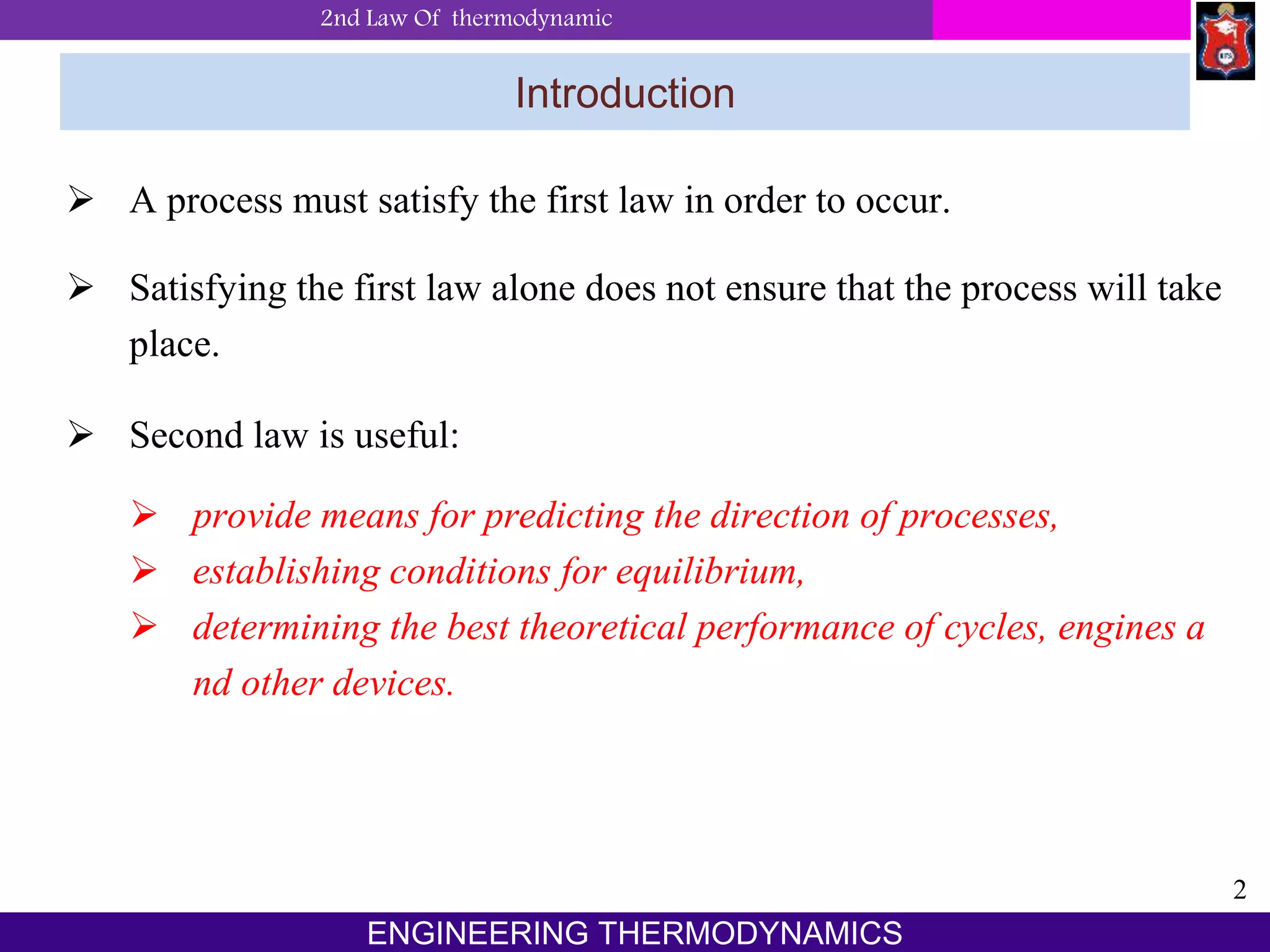 2nd Law Of thermodynamic

Introduction

➢ A process must satisfy the first law in order to occur.

➢ Satisfying the first law alone does not ensure that the process will take place.

➢ Second law is useful:

➢ provide means for predicting the direction of processes,
➢ establishing conditions for equilibrium,
➢ determining the best theoretical performance of cycles, engines a nd other devices.

2

ENGINEERING THERMODYNAMICS